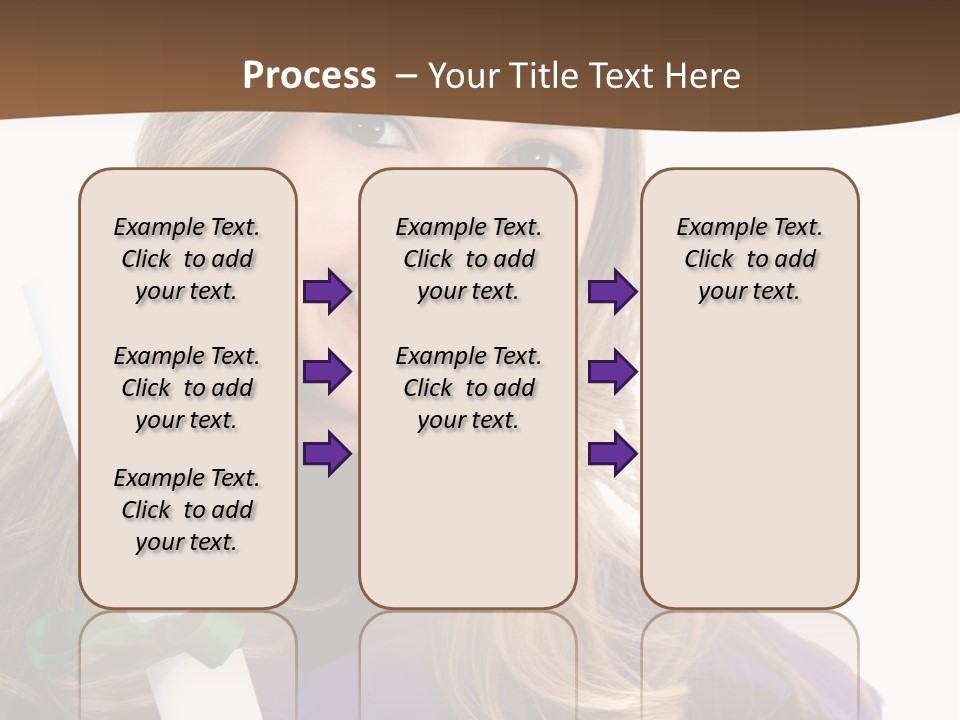 Process – Your Title Text Here

Example Text. Click to add your text.

Example Text. Click to add your text.

Example Text. Click to add your text.

Example Text. Click to add your text.

Example Text. Click to add your text.

Example Text. Click to add your text.